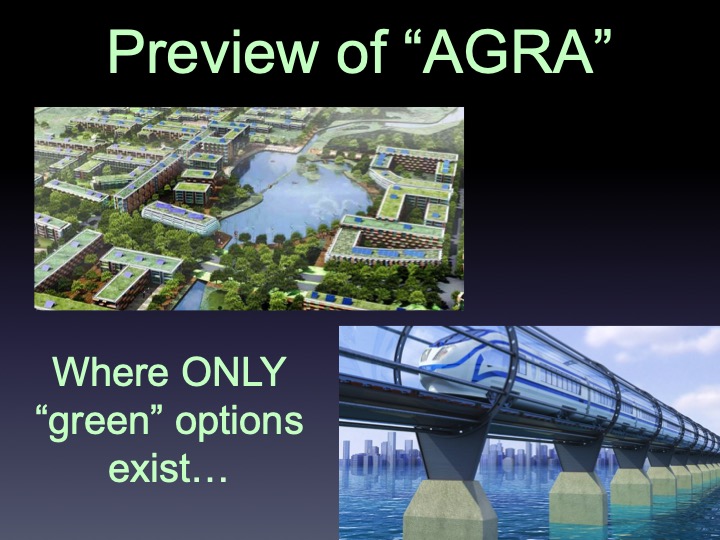 Preview of “AGRA”

Where ONLY “green” options exist…